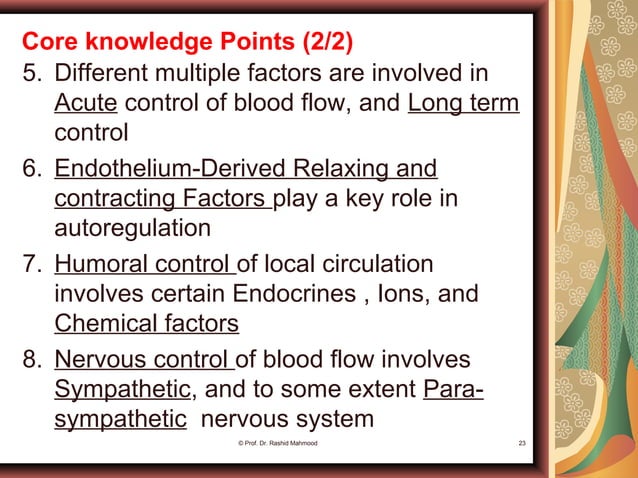 Core knowledge Points (2/2)

5. Different multiple factors are involved in Acute control of blood flow, and Long term control

6. Endothelium-Derived Relaxing and contracting Factors play a key role in autoregulation

7. Humoral control of local circulation involves certain Endocrines , Ions, and Chemical factors

8. Nervous control of blood flow involves Sympathetic, and to some extent Para-sympathetic nervous system

© Prof. Dr. Rashid Mahmood

23